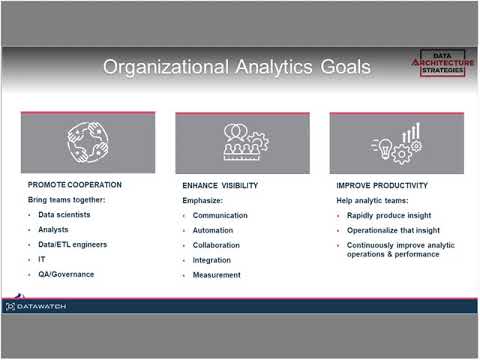 Organizational Analytics Goals

DATA ARCHITECTURE STRATEGIES

PROMOTE COOPERATION

Bring teams together:

- Data scientists
- Analysts
- Data/ETL engineers
- IT
- QA/Governance

ENHANCE VISIBILITY

Emphasize:

- Communication
- Automation
- Collaboration
- Integration
- Measurement

IMPROVE PRODUCTIVITY

Help analytic teams:

- Rapidly produce insight
- Operationalize that insight
- Continuously improve analytic operations & performance

DATAWATCH